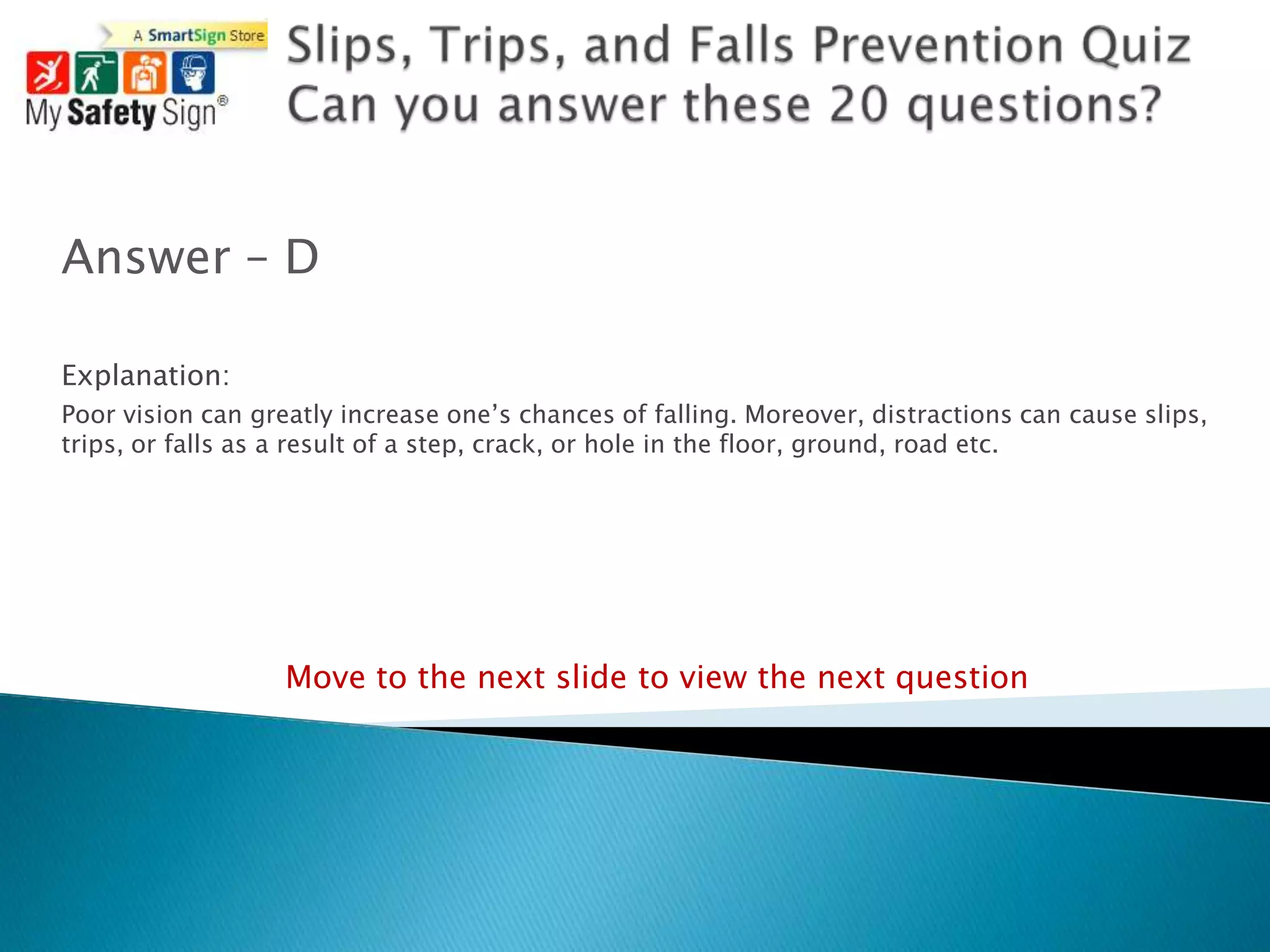 A SmartSign Store

My Safety Sign®

Slips, Trips, and Falls Prevention Quiz
Can you answer these 20 questions?

Answer – D

Explanation:

Poor vision can greatly increase one's chances of falling. Moreover, distractions can cause slips, trips, or falls as a result of a step, crack, or hole in the floor, ground, road etc.

Move to the next slide to view the next question